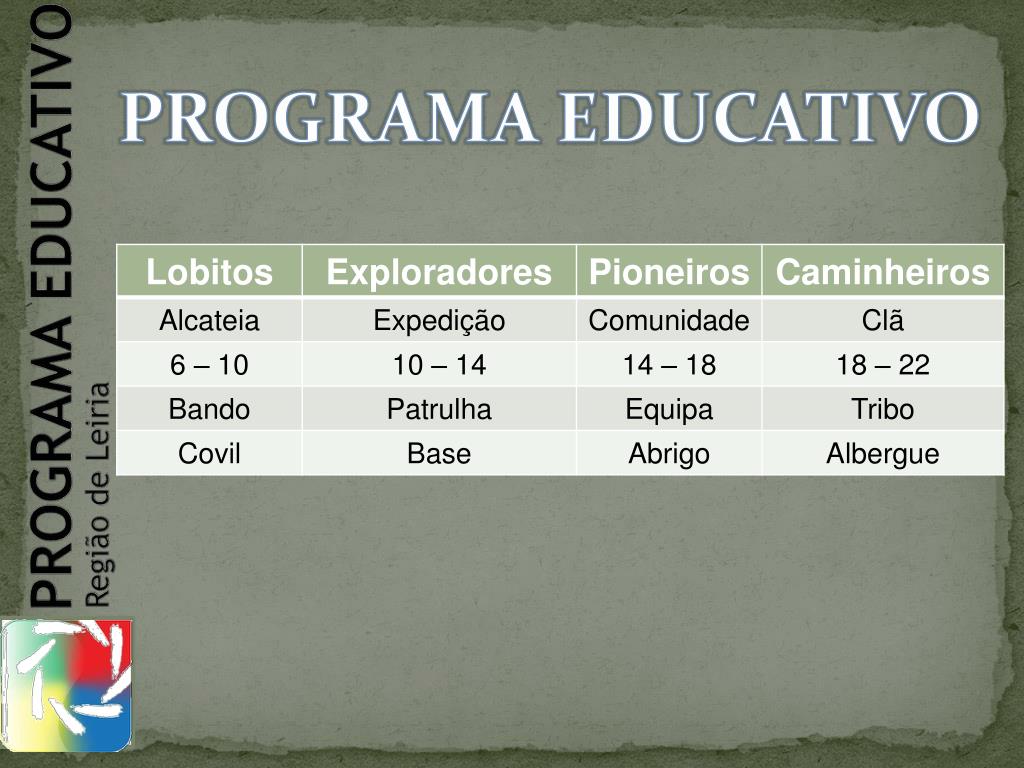 PROGRAMA EDUCATIVO
Região de Leiria

PROGRAMA EDUCATIVO

| Lobitos | Exploradores | Pioneiros | Caminheiros |
|---|---|---|---|
| Alcateia | Expedição | Comunidade | Clã |
| 6 – 10 | 10 – 14 | 14 – 18 | 18 – 22 |
| Bando | Patrulha | Equipa | Tribo |
| Covil | Base | Abrigo | Albergue |